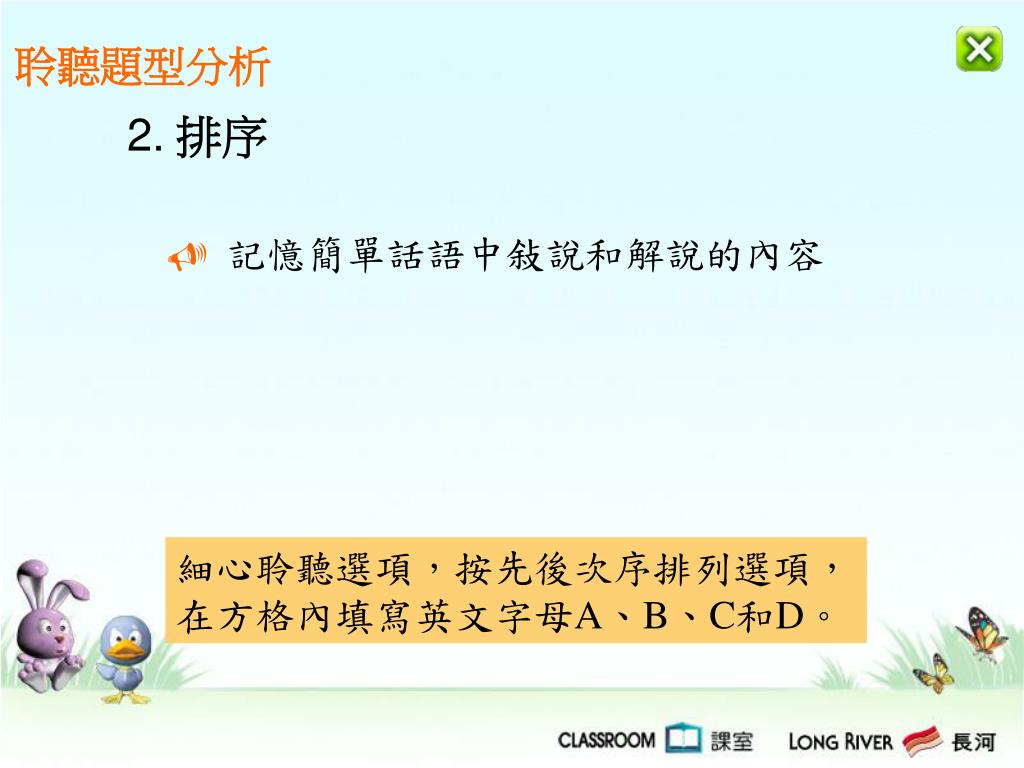 聆聽題型分析

2. 排序

記憶簡單話語中敍說和解說的內容

細心聆聽選項，按先後次序排列選項，在方格內填寫英文字母A、B、C和D。

CLASSROOM 課室 LONG RIVER 長河